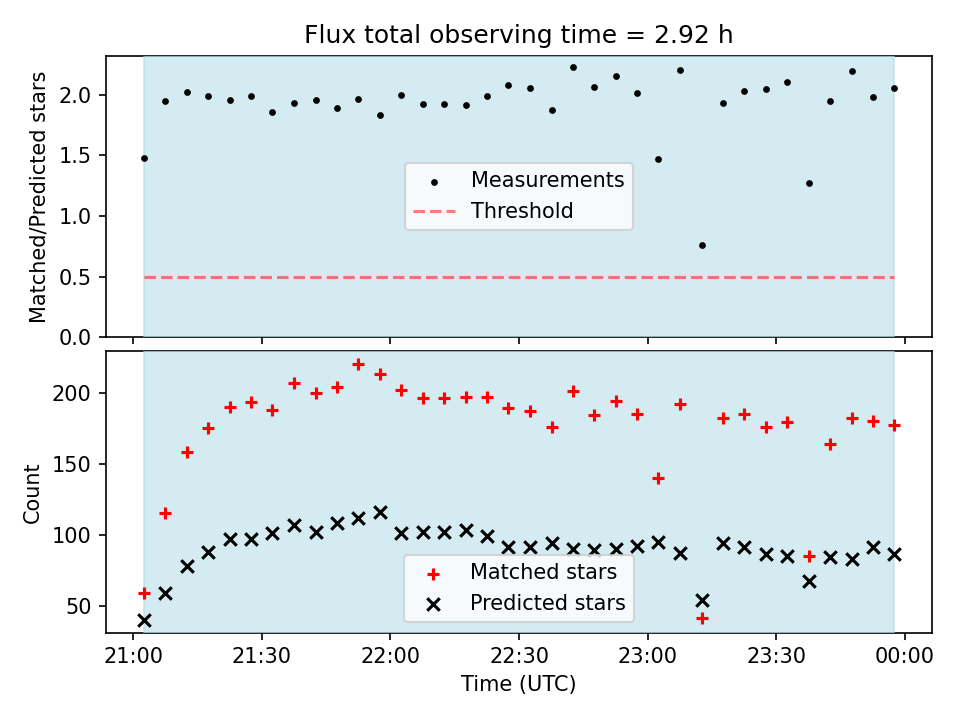 Flux total observing time = 2.92 h

Matched/Predicted stars

2.0
1.5
1.0
0.5
0.0

Measurements
Threshold

Count

200
150
100
50

Matched stars
Predicted stars

21:00
21:30
22:00
22:30
23:00
23:30
00:00

Time (UTC)